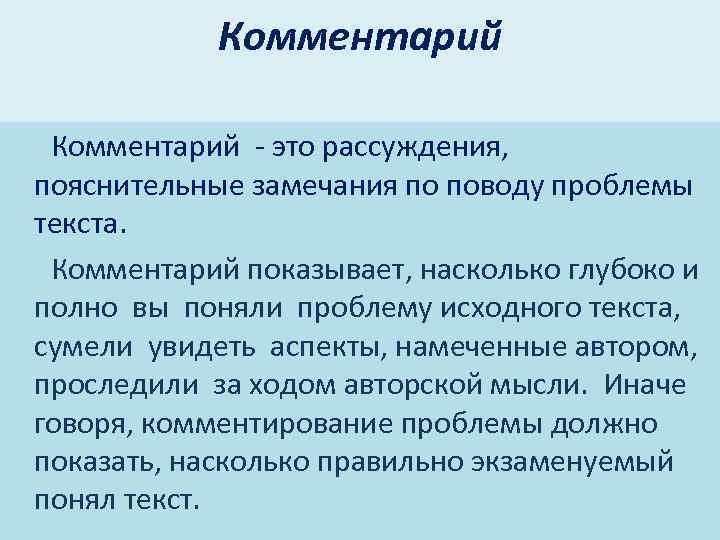 Комментарий

Комментарий - это рассуждения, пояснительные замечания по поводу проблемы текста.

Комментарий показывает, насколько глубоко и полно вы поняли проблему исходного текста, сумели увидеть аспекты, намеченные автором, проследили за ходом авторской мысли. Иначе говоря, комментирование проблемы должно показать, насколько правильно экзаменуемый понял текст.